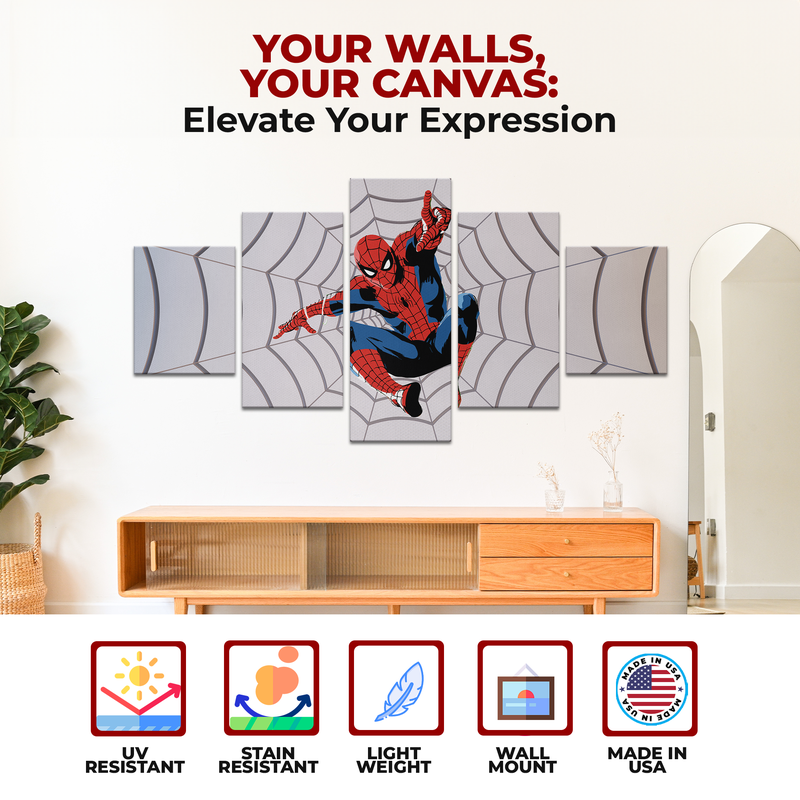 YOUR WALLS, YOUR CANVAS:
Elevate Your Expression

MADE IN USA
MADE IN USA

UV RESISTANT

STAIN RESISTANT

LIGHT WEIGHT

WALL MOUNT

MADE IN USA